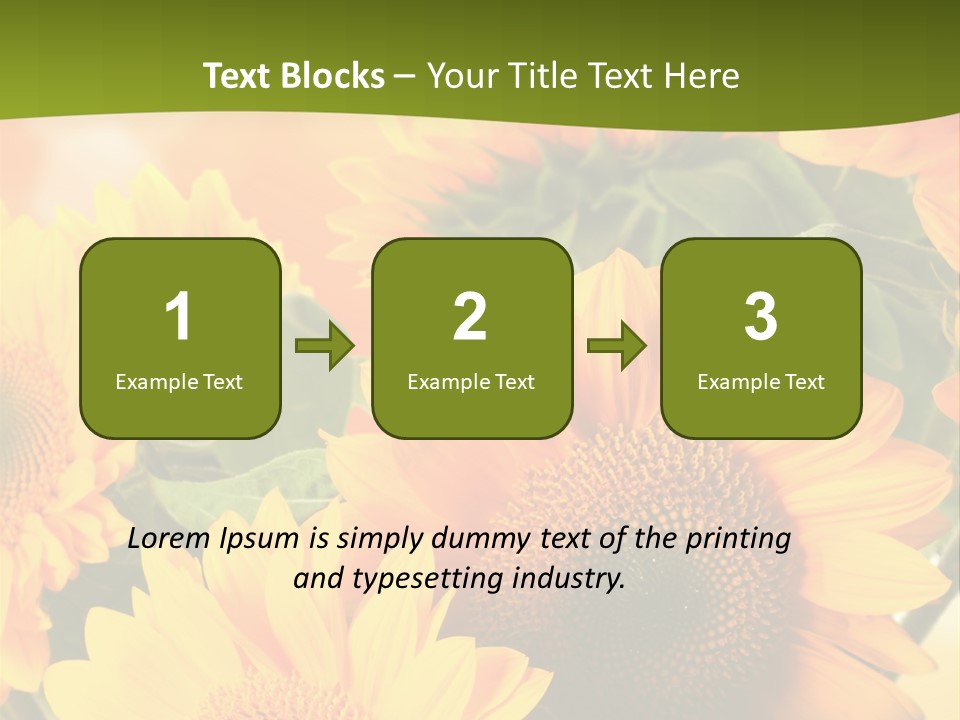 Text Blocks – Your Title Text Here

1
Example Text

2
Example Text

3
Example Text

Lorem Ipsum is simply dummy text of the printing and typesetting industry.